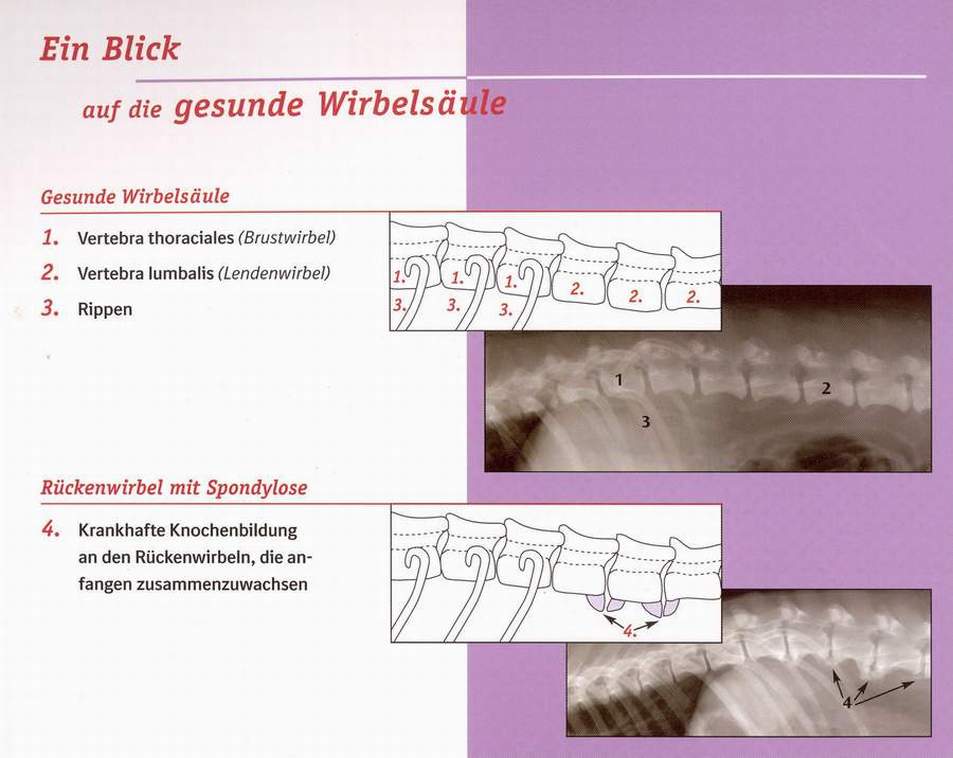 Ein Blick

auf die gesunde Wirbelsäule

Gesunde Wirbelsäule

1. Vertebra thoraciales (Brustwirbel)

2. Vertebra lumbalis (Lendenwirbel)

3. Rippen

1. 1. 1. 2. 2. 2.

3. 3. 3.

1

2

3

Rückenwirbel mit Spondylose

4. Krankhafte Knochenbildung an den Rückenwirbeln, die anfangen zusammenzuwachsen

4.

4